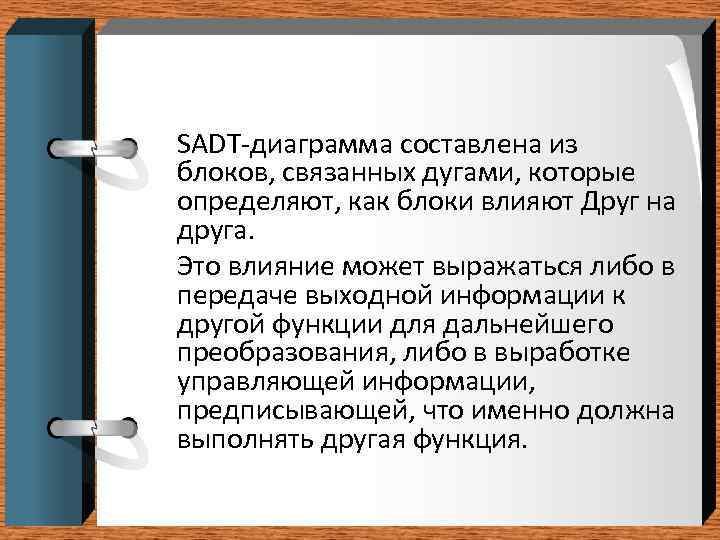 SADT-диаграмма составлена из блоков, связанных дугами, которые определяют, как блоки влияют Друг на друга.

Это влияние может выражаться либо в передаче выходной информации к другой функции для дальнейшего преобразования, либо в выработке управляющей информации, предписывающей, что именно должна выполнять другая функция.